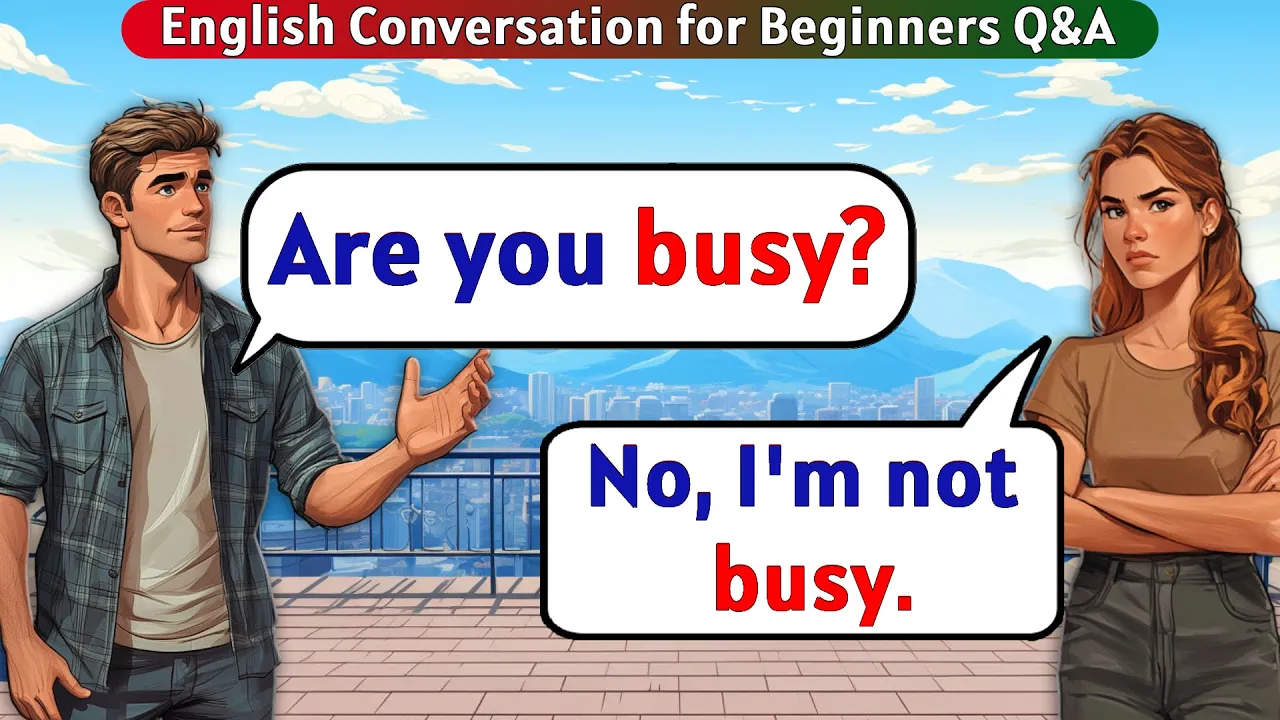 English Conversation for Beginners Q&A

Are you busy?

No, I'm not busy.